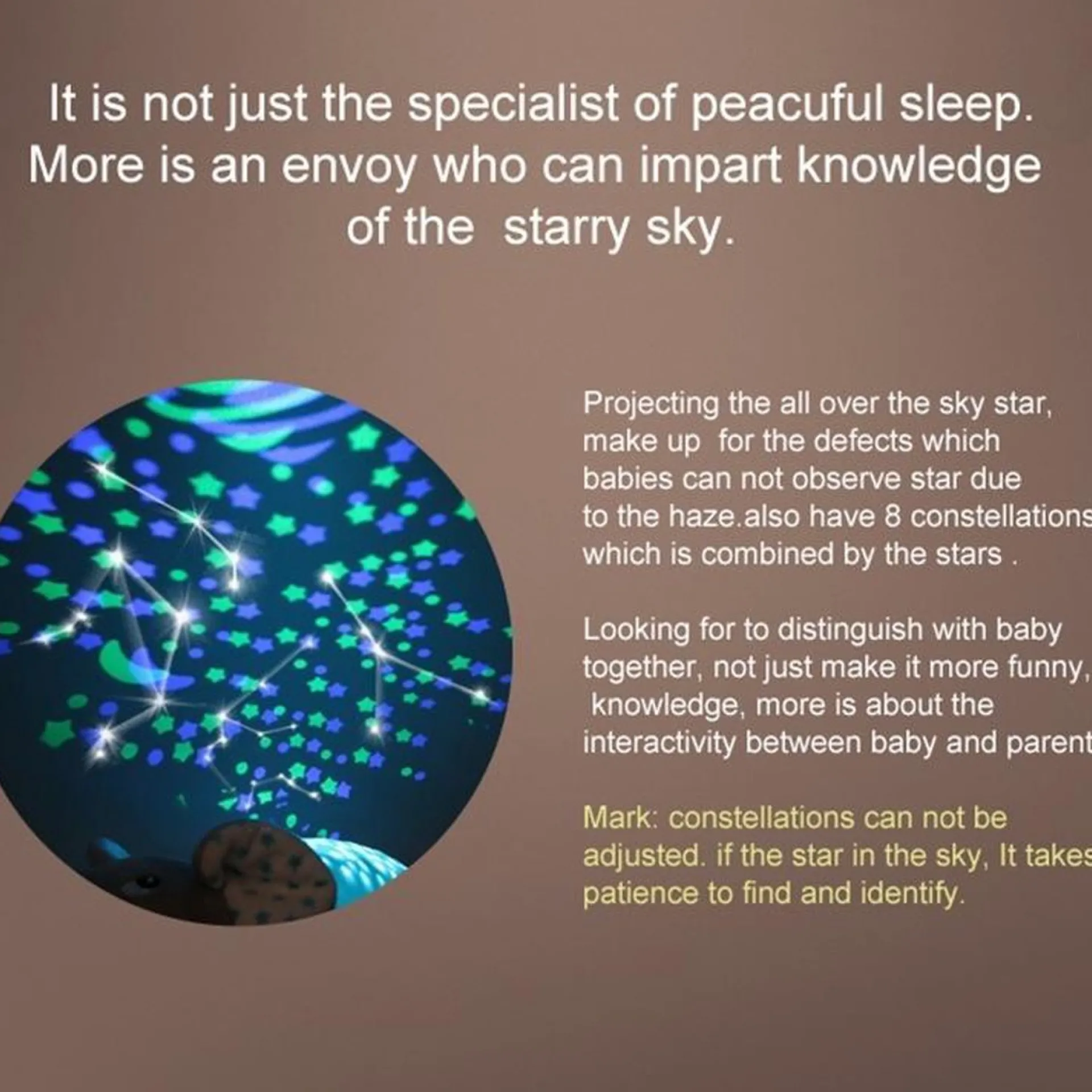 It is not just the specialist of peacuful sleep. More is an envoy who can impart knowledge of the starry sky.

Projecting the all over the sky star, make up for the defects which babies can not observe star due to the haze.also have 8 constellations which is combined by the stars .

Looking for to distinguish with baby together, not just make it more funny, knowledge, more is about the interactivity between baby and parent

Mark: constellations can not be adjusted. if the star in the sky, It takes patience to find and identify.